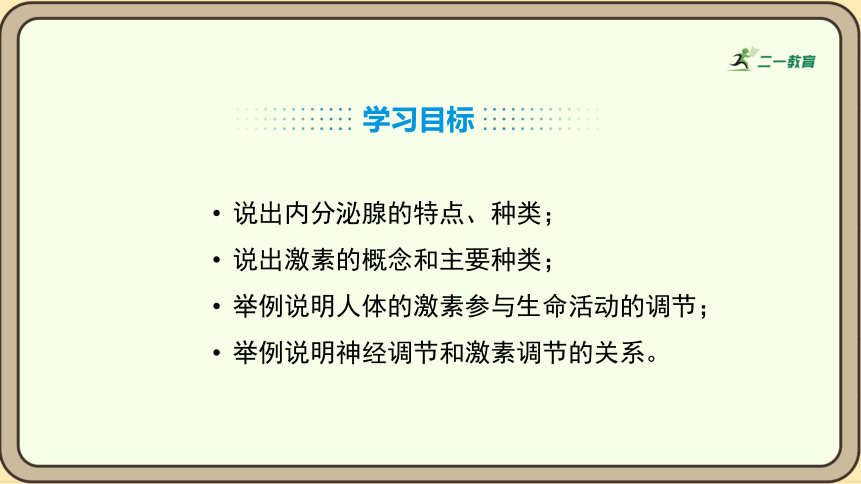 二一教育

学习目标

• 说出内分泌腺的特点、种类；
• 说出激素的概念和主要种类；
• 举例说明人体的激素参与生命活动的调节；
• 举例说明神经调节和激素调节的关系。